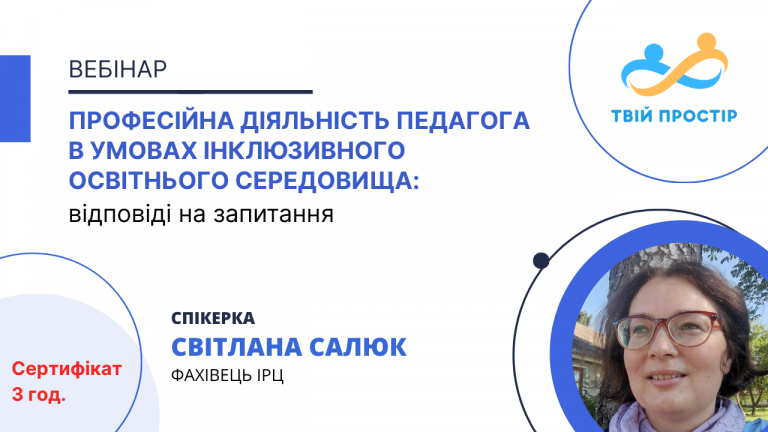 ВЕБІНАР

ПРОФЕСІЙНА ДІЯЛЬНІСТЬ ПЕДАГОГА В УМОВАХ ІНКЛЮЗИВНОГО ОСВІТНЬОГО СЕРЕДОВИЩА:
відповіді на запитання

ТВІЙ ПРОСТІР

СПІКЕРКА
СВІТЛАНА САЛЮК
ФАХІВЕЦЬ ІРЦ

Сертифікат
3 год.